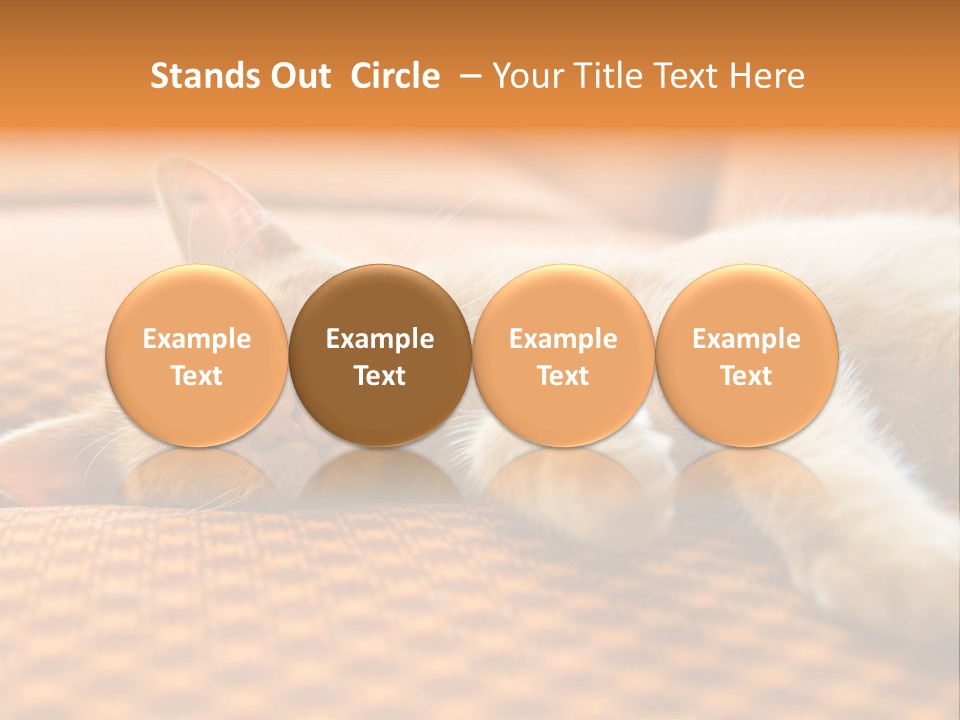 Stands Out Circle – Your Title Text Here

Example Text

Example Text

Example Text

Example Text